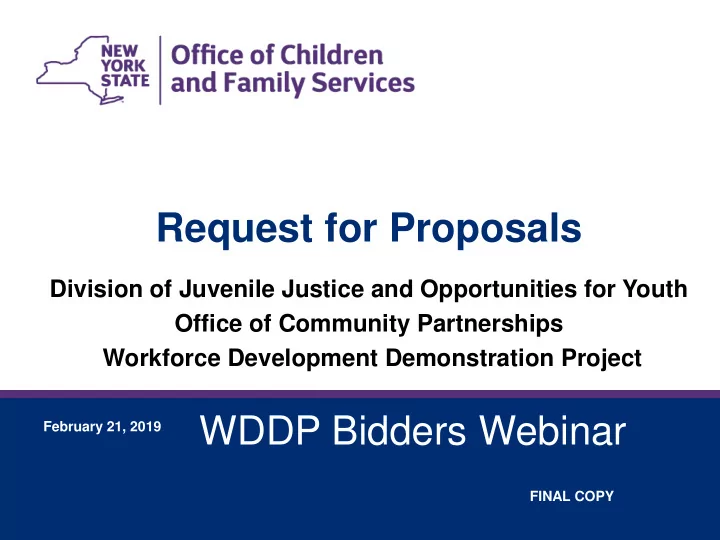 NEW YORK STATE

Office of Children and Family Services

Request for Proposals

Division of Juvenile Justice and Opportunities for Youth
Office of Community Partnerships
Workforce Development Demonstration Project

February 21, 2019

WDDP Bidders Webinar

FINAL COPY